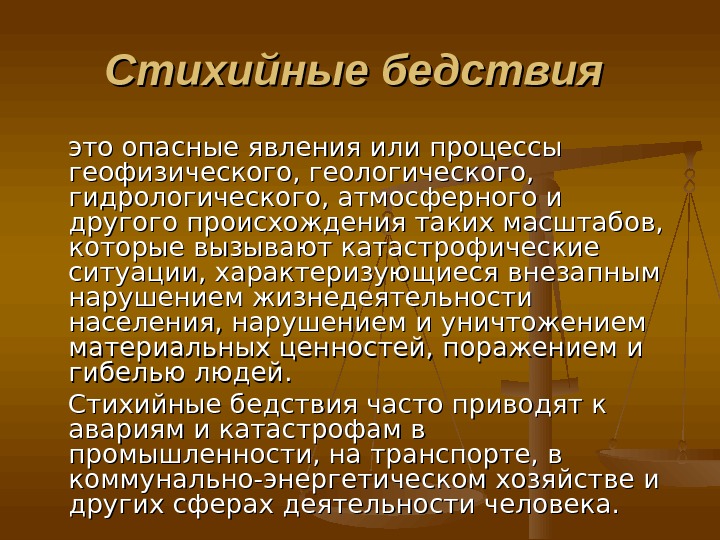 Стихийные бедствия

это опасные явления или процессы геофизического, геологического, гидрологического, атмосферного и другого происхождения таких масштабов, которые вызывают катастрофические ситуации, характеризующиеся внезапным нарушением жизнедеятельности населения, нарушением и уничтожением материальных ценностей, поражением и гибелью людей.

Стихийные бедствия часто приводят к авариям и катастрофам в промышленности, на транспорте, в коммунально-энергетическом хозяйстве и других сферах деятельности человека.